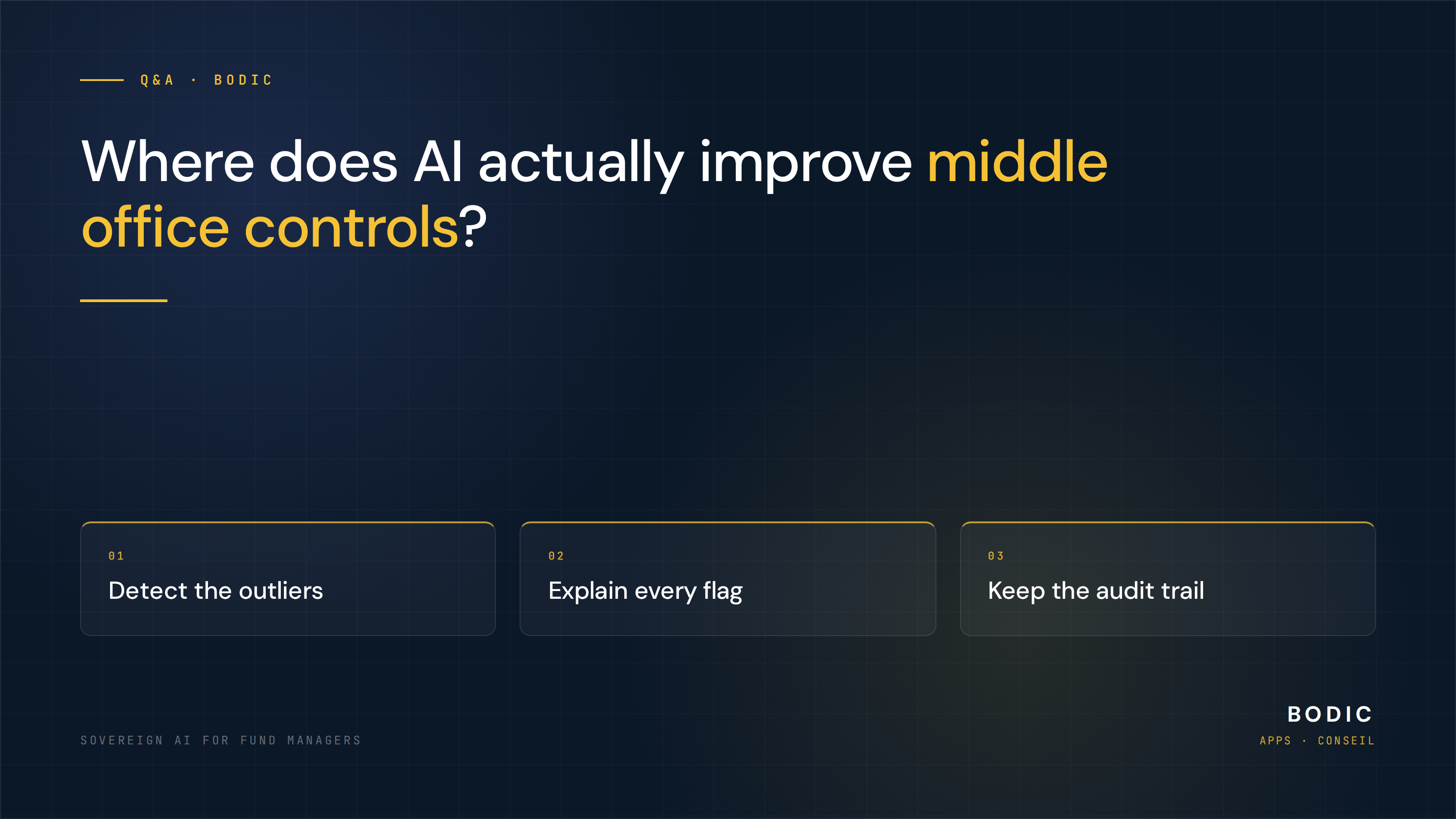 Q&A · BODIC

Where does AI actually improve middle office controls?

01
Detect the outliers

02
Explain every flag

03
Keep the audit trail

SOVEREIGN AI FOR FUND MANAGERS

BODIC
APPS · CONSEIL